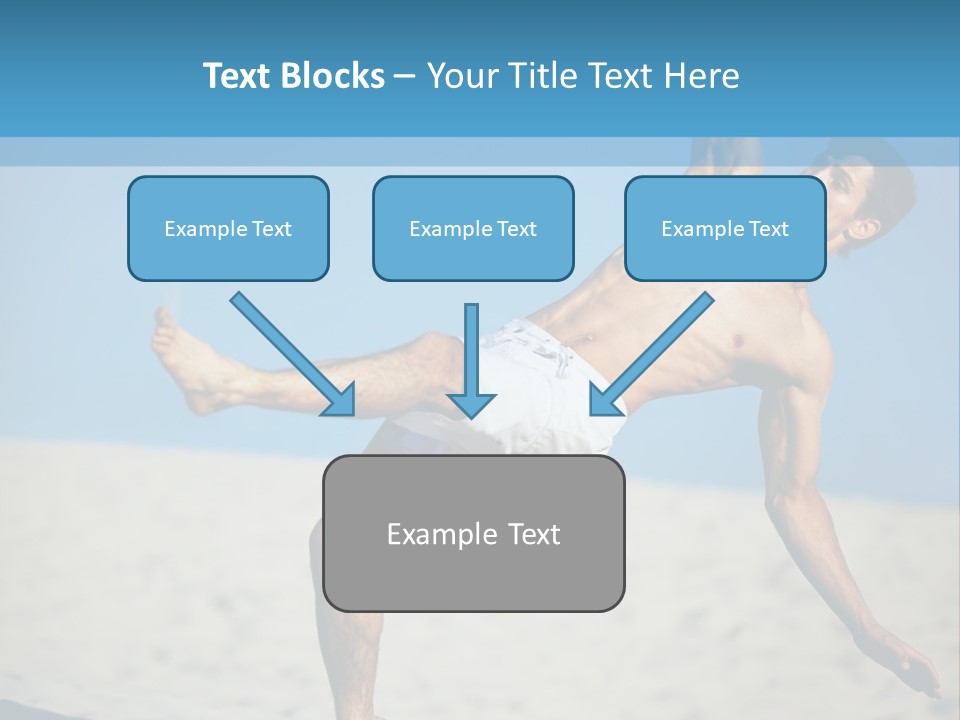 Text Blocks – Your Title Text Here

Example Text

Example Text

Example Text

Example Text